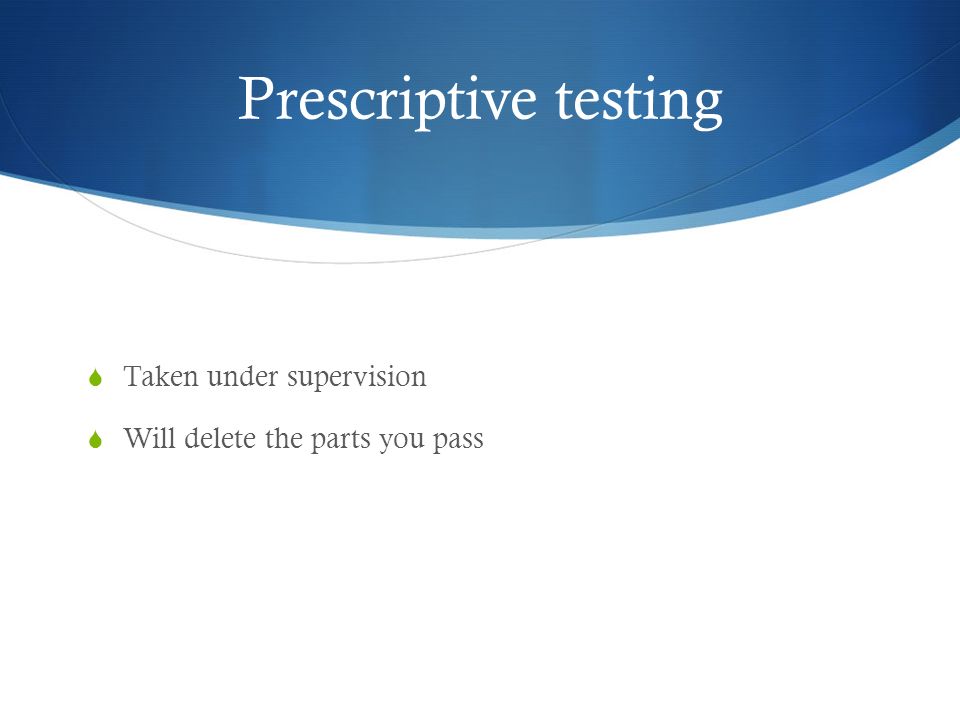 Prescriptive testing

Taken under supervision

Will delete the parts you pass